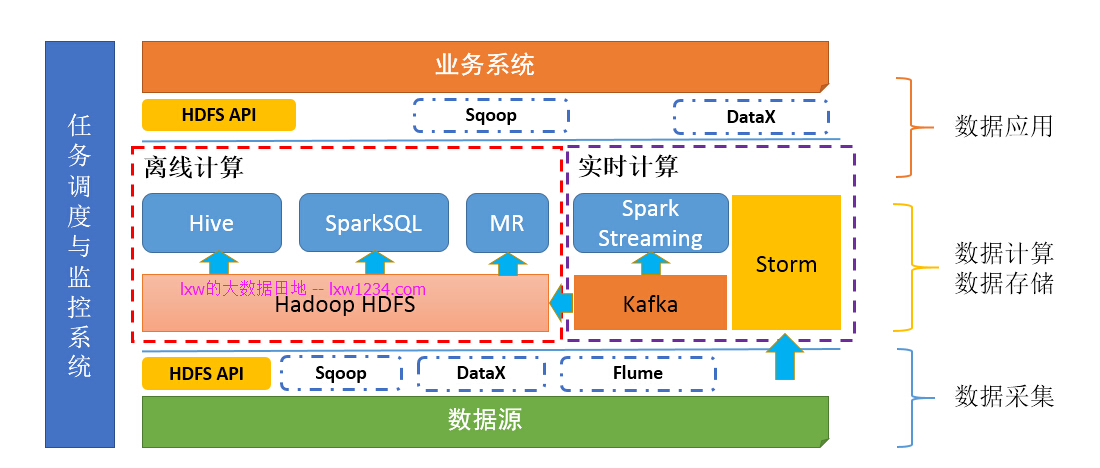 任务调度与监控系统

业务系统

HDFS API
Sqoop
DataX

离线计算
Hive
SparkSQL
MR
lxw的大数据田地 -- lxw1234.com
Hadoop HDFS

实时计算
Spark Streaming
Kafka
Storm

HDFS API
Sqoop
DataX
Flume

数据源

数据应用
数据计算
数据存储
数据采集